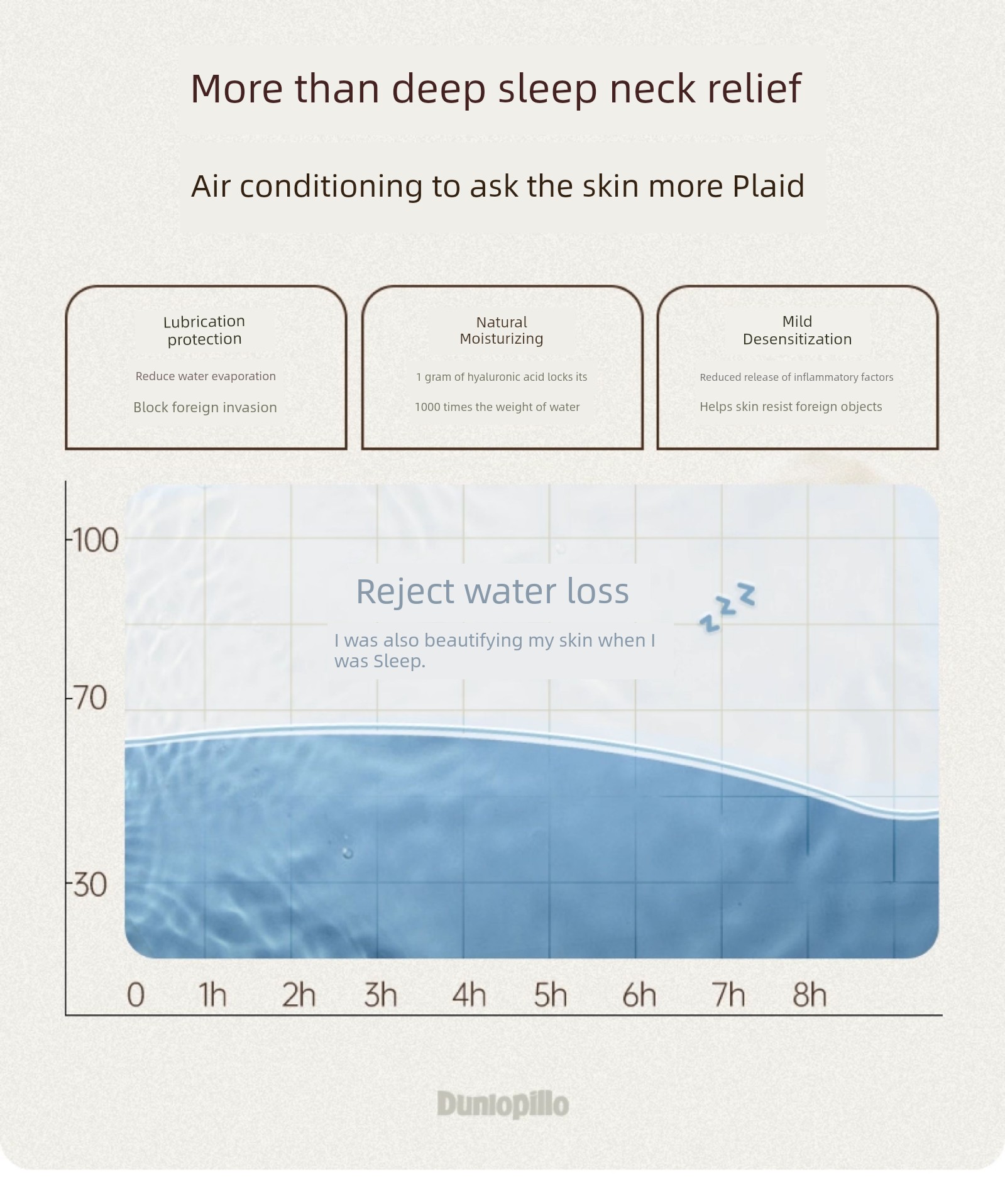 More than deep sleep neck relief

Air conditioning to ask the skin more Plaid

Lubrication protection

Reduce water evaporation

Block foreign invasion

Natural Moisturizing

1 gram of hyaluronic acid locks its

1000 times the weight of water

Mild Desensitization

Reduced release of inflammatory factors

Helps skin resist foreign objects

100

70

30

Reject water loss

I was also beautifying my skin when I was Sleep.

zzz

0 1h 2h 3h 4h 5h 6h 7h 8h

Dunlopillo